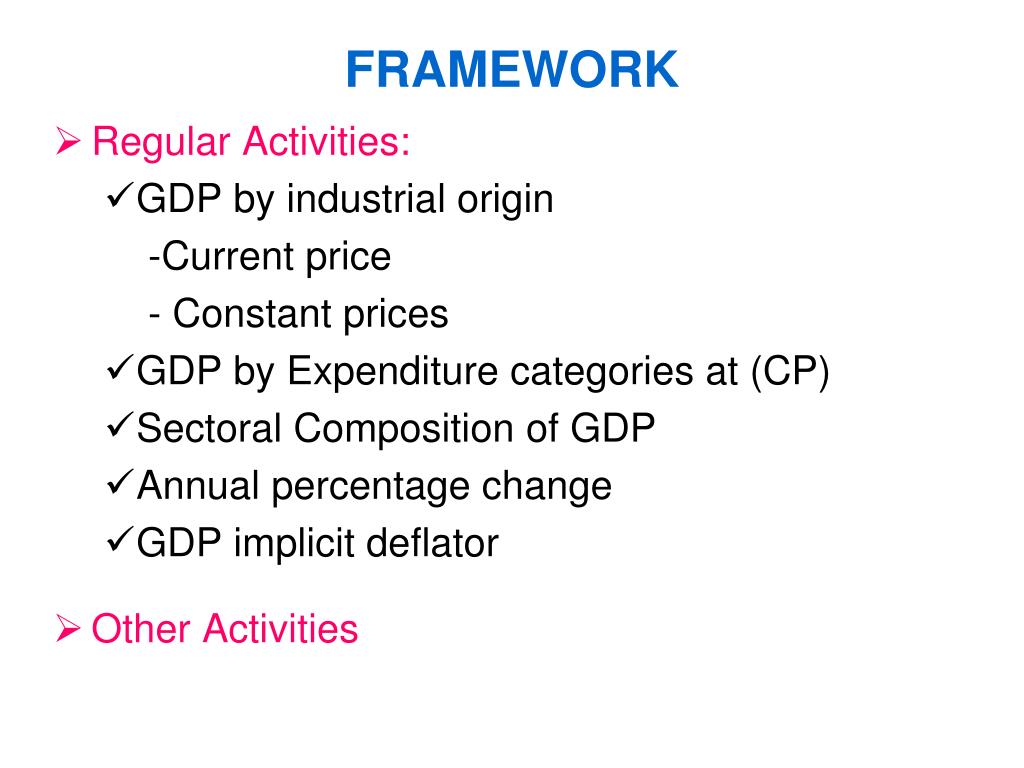 FRAMEWORK

➢ Regular Activities:

✓GDP by industrial origin

-Current price

- Constant prices

✓GDP by Expenditure categories at (CP)

✓Sectoral Composition of GDP

✓Annual percentage change

✓GDP implicit deflator

➢ Other Activities